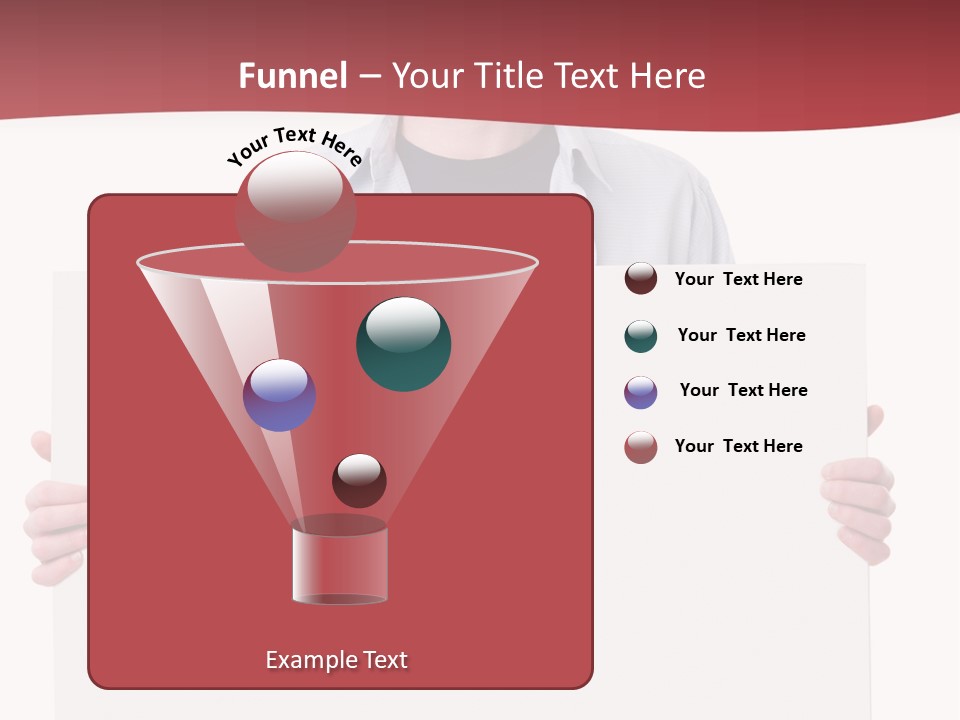 Funnel – Your Title Text Here

Your Text Here

Your Text Here

Your Text Here

Your Text Here

Your Text Here

Example Text